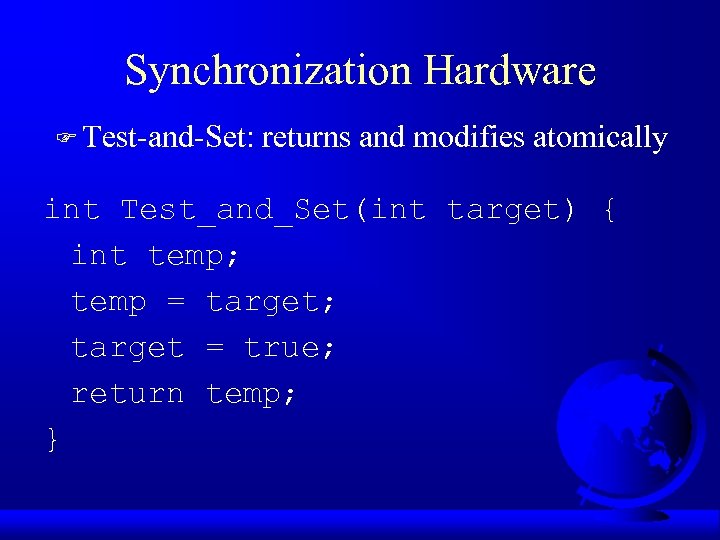 Synchronization Hardware

☞ Test-and-Set: returns and modifies atomically

int Test_and_Set(int target) {
  int temp;
  temp = target;
  target = true;
  return temp;
}